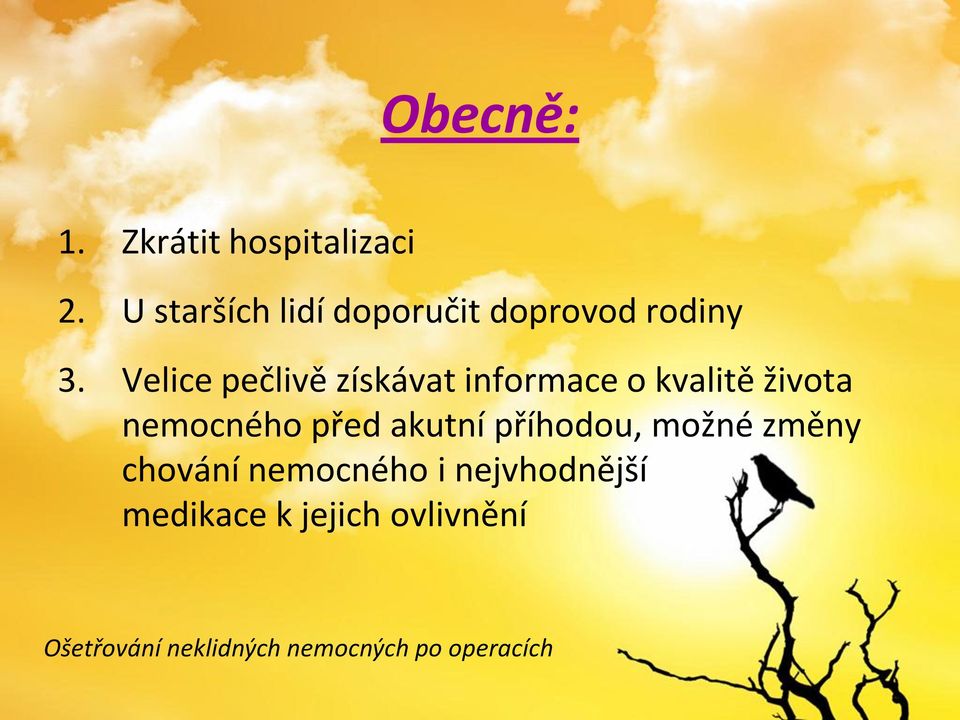 Obecně:

1. Zkrátit hospitalizaci
2. U starších lidí doporučit doprovod rodiny
3. Velice pečlivě získávat informace o kvalitě života nemocného před akutní příhodou, možné změny chování nemocného i nejvhodnější medikace k jejich ovlivnění

Ošetřování neklidných nemocných po operacích